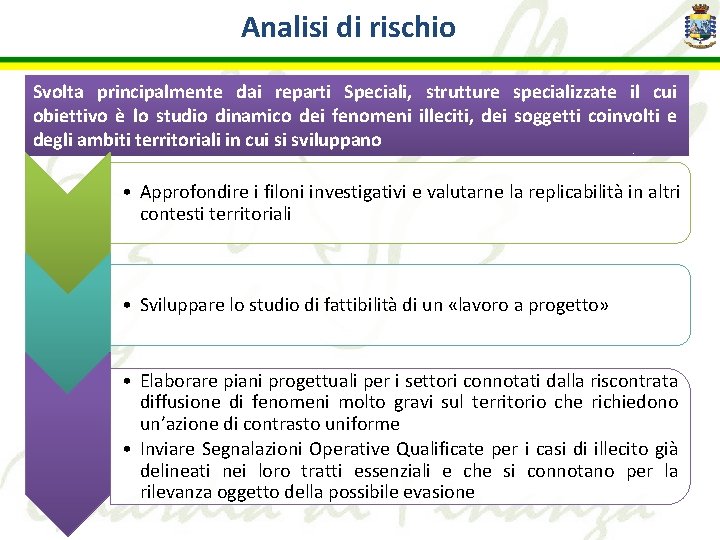 Analisi di rischio

Svolta principalmente dai reparti Speciali, strutture specializzate il cui obiettivo è lo studio dinamico dei fenomeni illeciti, dei soggetti coinvolti e degli ambiti territoriali in cui si sviluppano

• Approfondire i filoni investigativi e valutarne la replicabilità in altri contesti territoriali

• Sviluppare lo studio di fattibilità di un «lavoro a progetto»

• Elaborare piani progettuali per i settori connotati dalla riscontrata diffusione di fenomeni molto gravi sul territorio che richiedono un'azione di contrasto uniforme
• Inviare Segnalazioni Operative Qualificate per i casi di illecito già delineati nei loro tratti essenziali e che si connotano per la rilevanza oggetto della possibile evasione